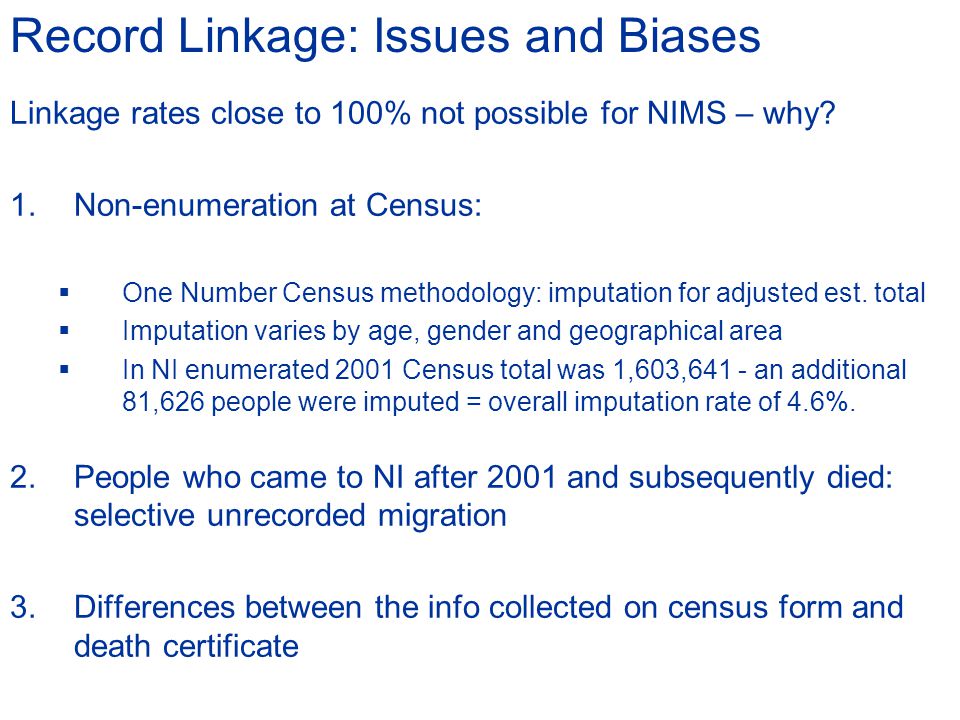 Record Linkage: Issues and Biases

Linkage rates close to 100% not possible for NIMS – why?

1. Non-enumeration at Census:

▪ One Number Census methodology: imputation for adjusted est. total
▪ Imputation varies by age, gender and geographical area
▪ In NI enumerated 2001 Census total was 1,603,641 - an additional 81,626 people were imputed = overall imputation rate of 4.6%.

2. People who came to NI after 2001 and subsequently died: selective unrecorded migration

3. Differences between the info collected on census form and death certificate